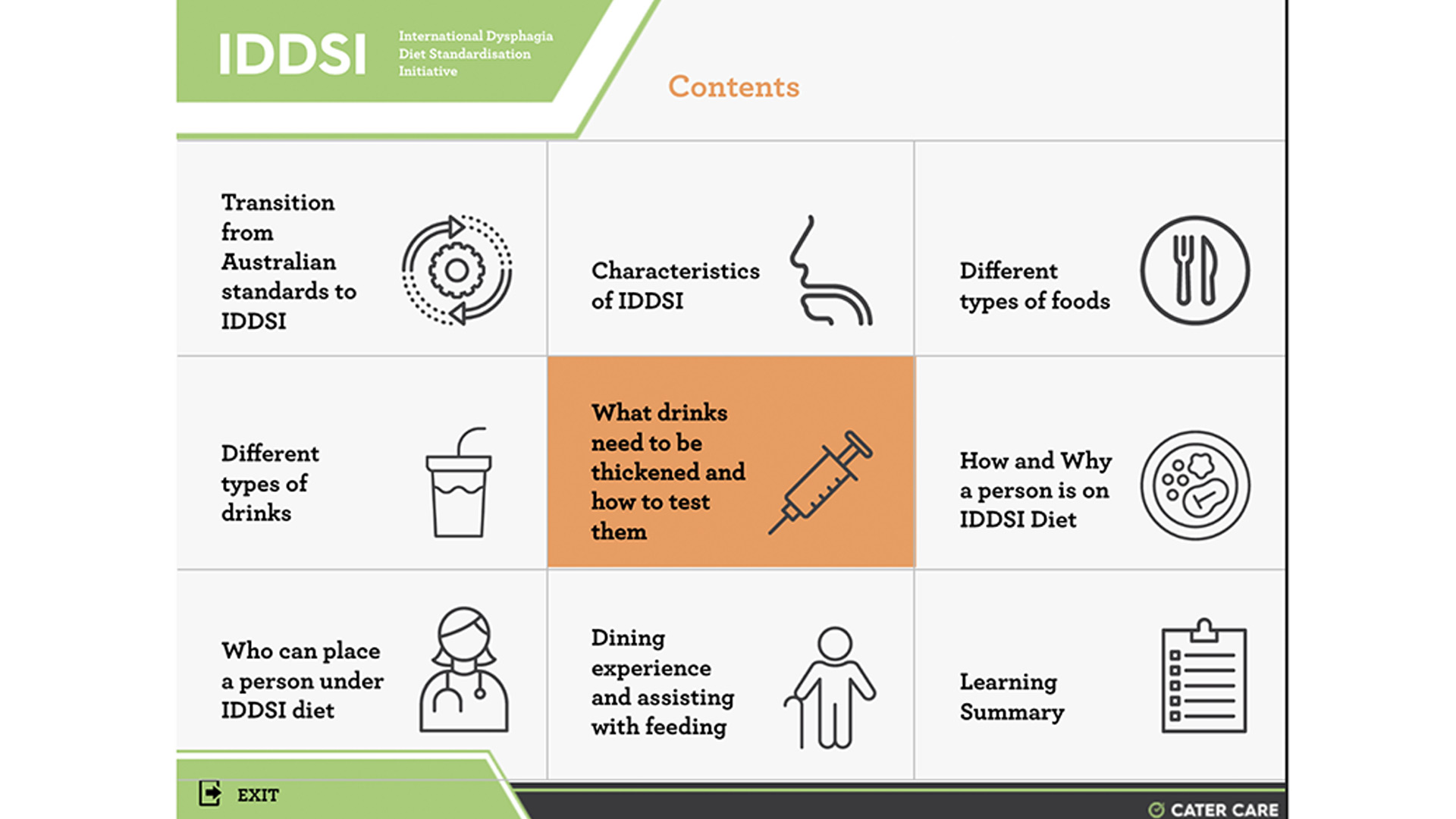 IDDSI International Dysphagia Diet Standardisation Initiative

Contents

Transition from Australian standards to IDDSI

Characteristics of IDDSI

Different types of foods

Different types of drinks

What drinks need to be thickened and how to test them

How and Why a person is on IDDSI Diet

Who can place a person under IDDSI diet

Dining experience and assisting with feeding

Learning Summary

EXIT

CATER CARE